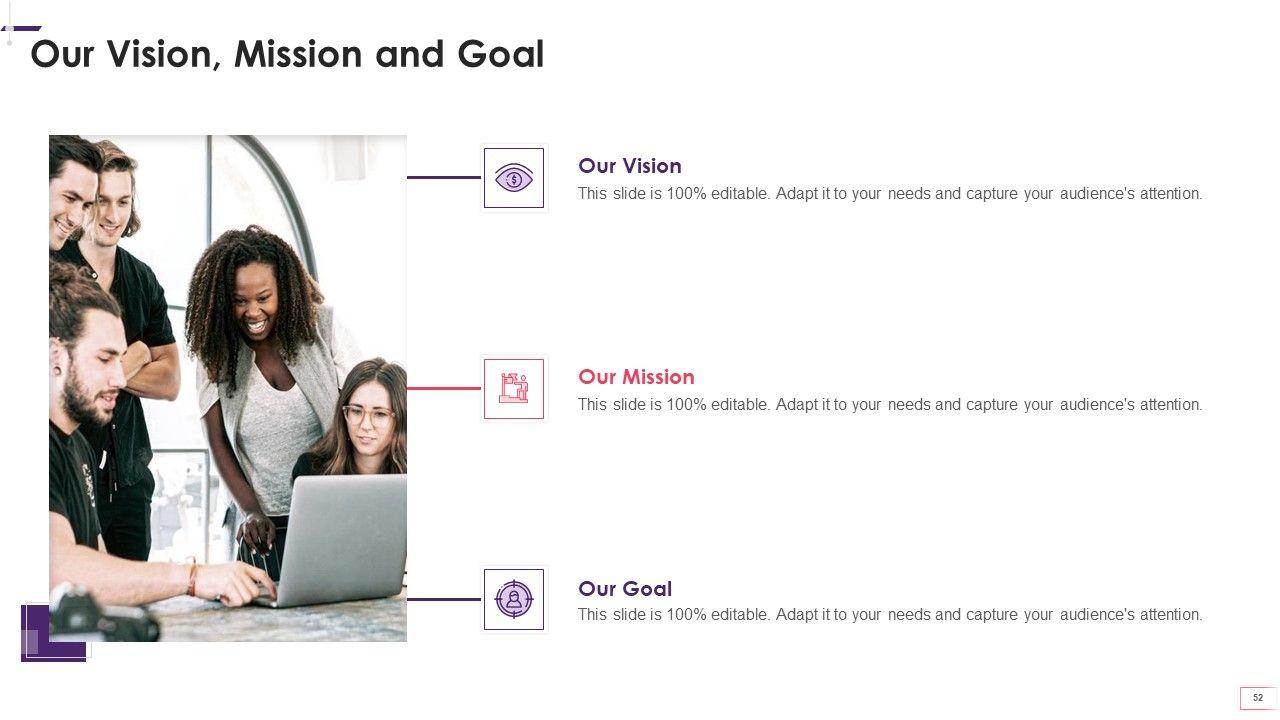 Our Vision, Mission and Goal

Our Vision
This slide is 100% editable. Adapt it to your needs and capture your audience's attention.

Our Mission
This slide is 100% editable. Adapt it to your needs and capture your audience's attention.

Our Goal
This slide is 100% editable. Adapt it to your needs and capture your audience's attention.

52